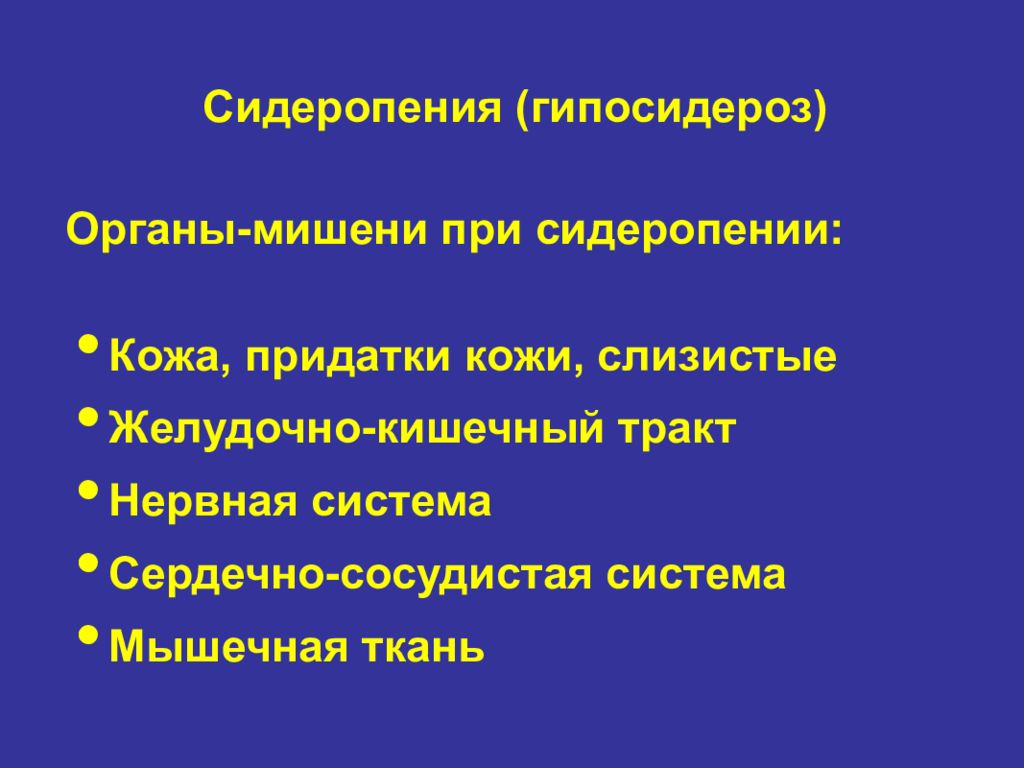 Сидеропения (гипосидероз)

Органы-мишени при сидеропении:

• Кожа, придатки кожи, слизистые
• Желудочно-кишечный тракт
• Нервная система
• Сердечно-сосудистая система
• Мышечная ткань